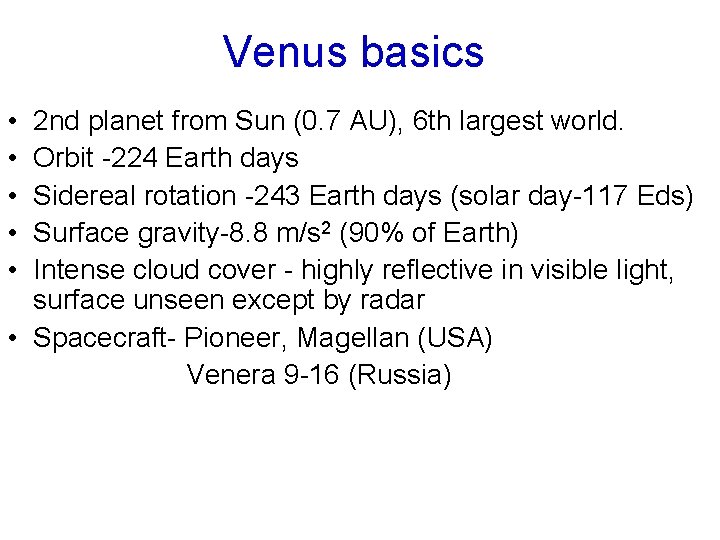 Venus basics

• 2nd planet from Sun (0.7 AU), 6th largest world.
• Orbit -224 Earth days
• Sidereal rotation -243 Earth days (solar day-117 Eds)
• Surface gravity-8.8 m/s$^2$ (90% of Earth)
• Intense cloud cover - highly reflective in visible light, surface unseen except by radar
• Spacecraft- Pioneer, Magellan (USA)
Venera 9-16 (Russia)